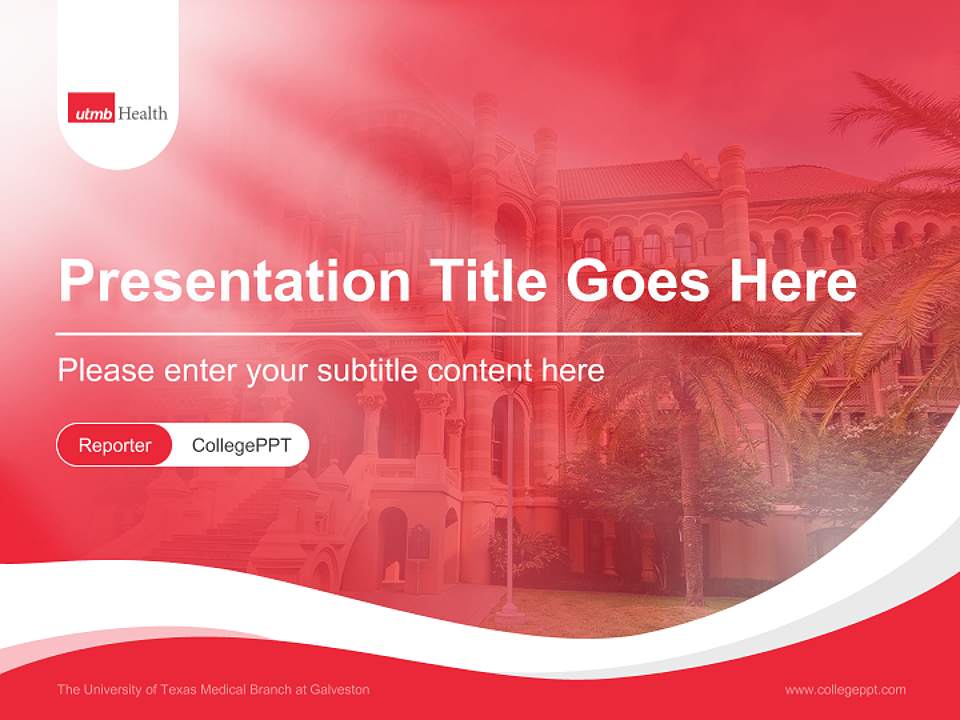 utmb Health

Presentation Title Goes Here

Please enter your subtitle content here

Reporter CollegePPT

The University of Texas Medical Branch at Galveston

www.collegeppt.com